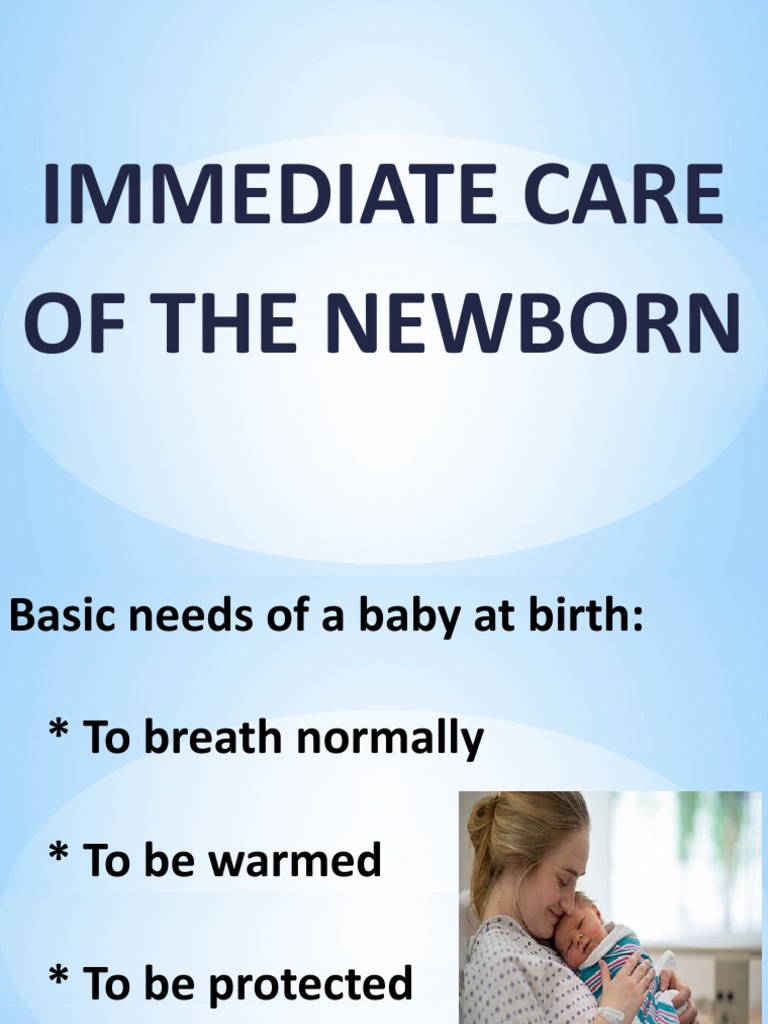 IMMEDIATE CARE OF THE NEWBORN

Basic needs of a baby at birth:

* To breath normally

* To be warmed

* To be protected